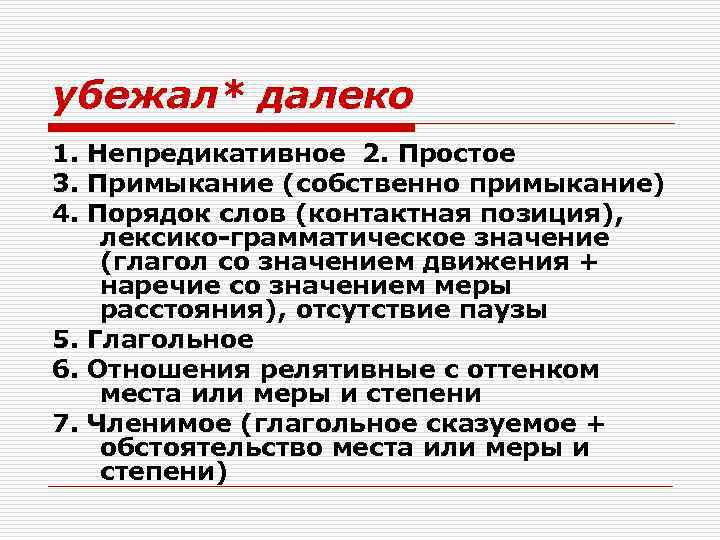 убежал* далеко

1. Непредикативное 2. Простое
3. Примыкание (собственно примыкание)
4. Порядок слов (контактная позиция), лексико-грамматическое значение (глагол со значением движения + наречие со значением меры расстояния), отсутствие паузы
5. Глагольное
6. Отношения релятивные с оттенком места или меры и степени
7. Членимое (глагольное сказуемое + обстоятельство места или меры и степени)